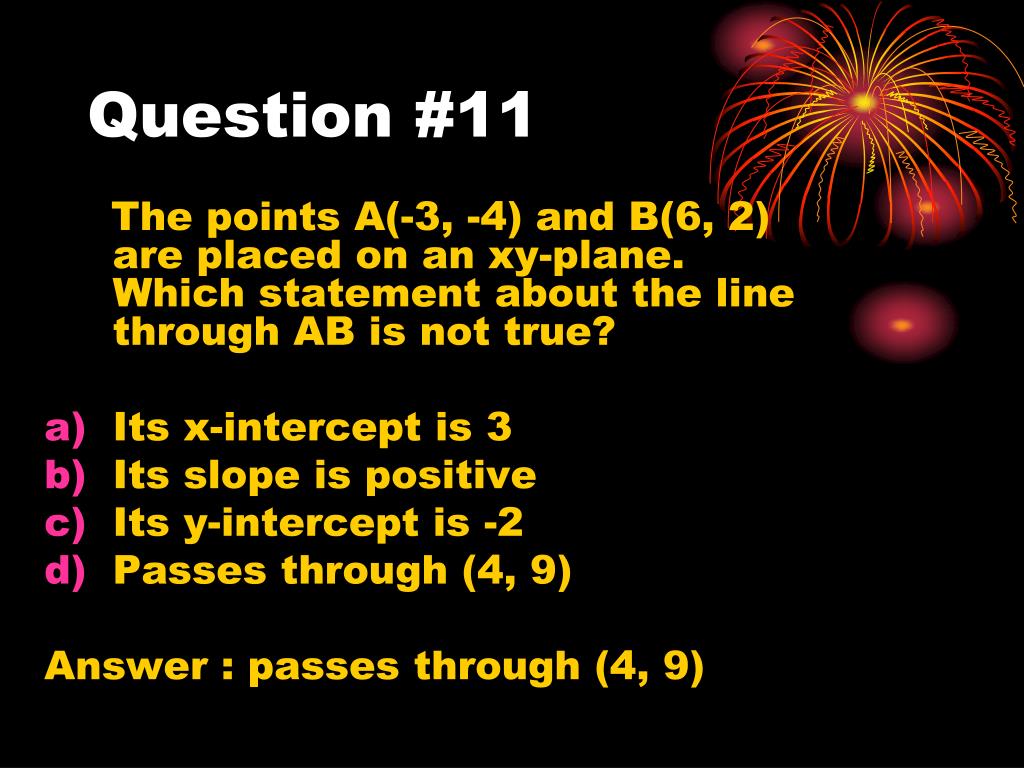 Question #11

The points A(-3, -4) and B(6, 2) are placed on an xy-plane. Which statement about the line through AB is not true?

a) Its x-intercept is 3
b) Its slope is positive
c) Its y-intercept is -2
d) Passes through (4, 9)

Answer : passes through (4, 9)